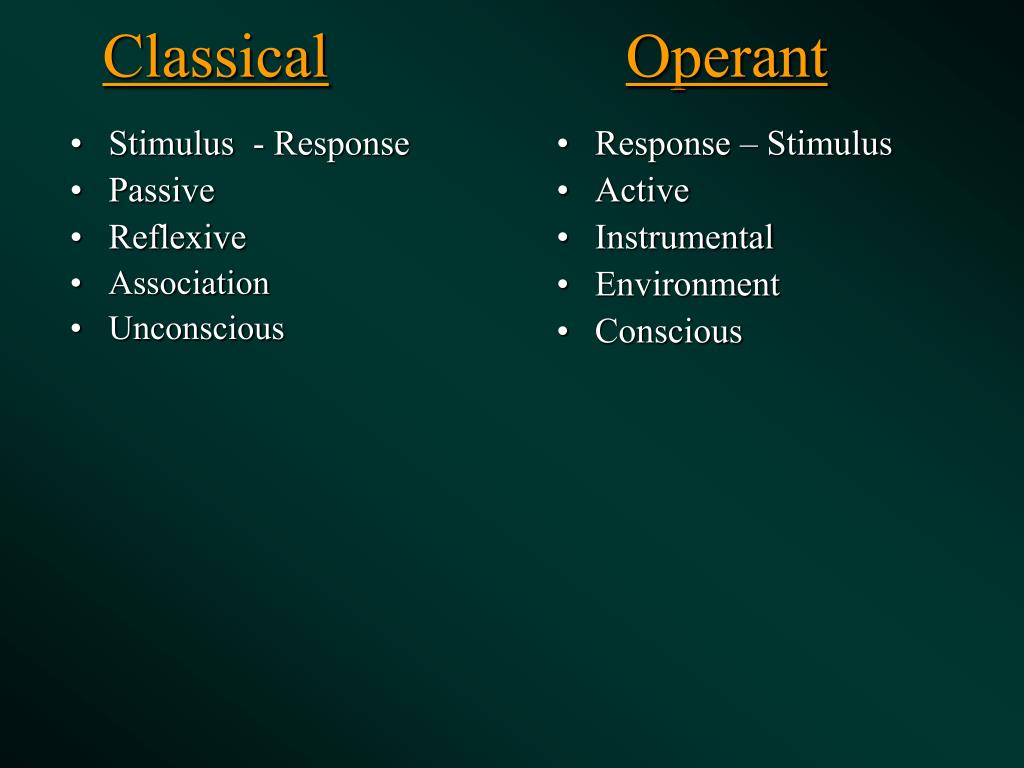 Classical

• Stimulus - Response
• Passive
• Reflexive
• Association
• Unconscious

Operant

• Response – Stimulus
• Active
• Instrumental
• Environment
• Conscious